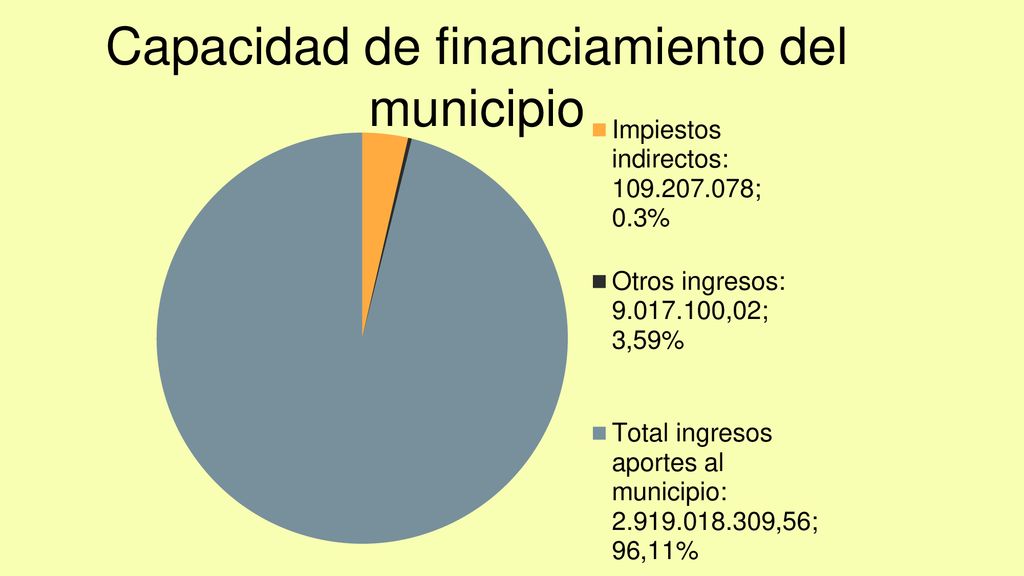 Capacidad de financiamiento del municipio

Impiestos indirectos: 109.207.078; 0.3%

Otros ingresos: 9.017.100,02; 3,59%

Total ingresos aportes al municipio: 2.919.018.309,56; 96,11%